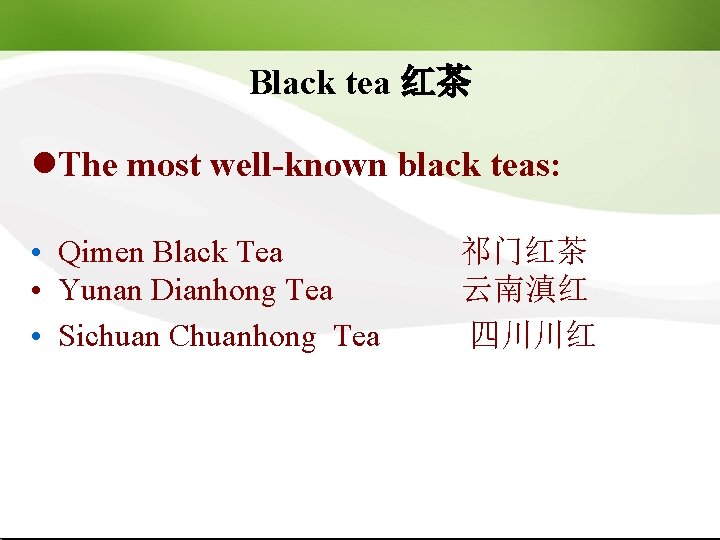 Black tea 红茶

●The most well-known black teas:

• Qimen Black Tea 祁门红茶
• Yunan Dianhong Tea 云南滇红
• Sichuan Chuanhong Tea 四川川红